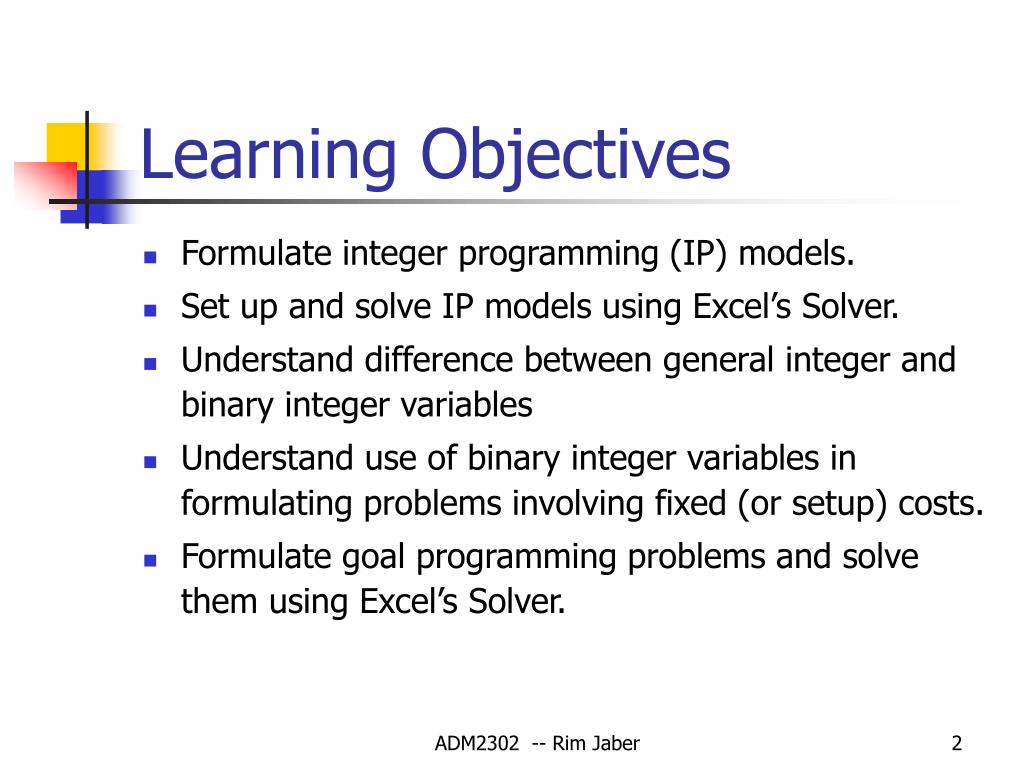 Learning Objectives

- Formulate integer programming (IP) models.
- Set up and solve IP models using Excel's Solver.
- Understand difference between general integer and binary integer variables
- Understand use of binary integer variables in formulating problems involving fixed (or setup) costs.
- Formulate goal programming problems and solve them using Excel's Solver.

ADM2302 -- Rim Jaber

2